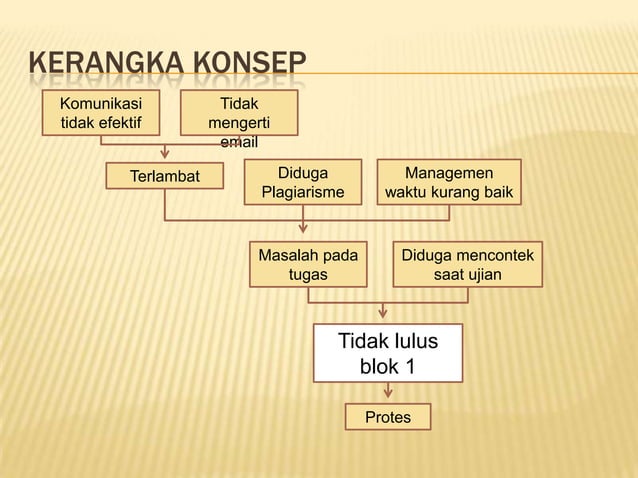 KERANGKA KONSEP

Komunikasi tidak efektif

Tidak mengerti email

Terlambat

Diduga Plagiarisme

Managemen waktu kurang baik

Masalah pada tugas

Diduga mencontek saat ujian

Tidak lulus blok 1

Protes